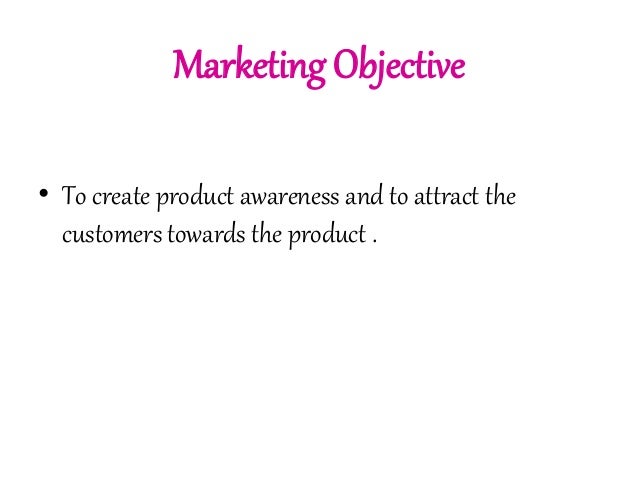 Marketing Objective

• To create product awareness and to attract the customers towards the product .